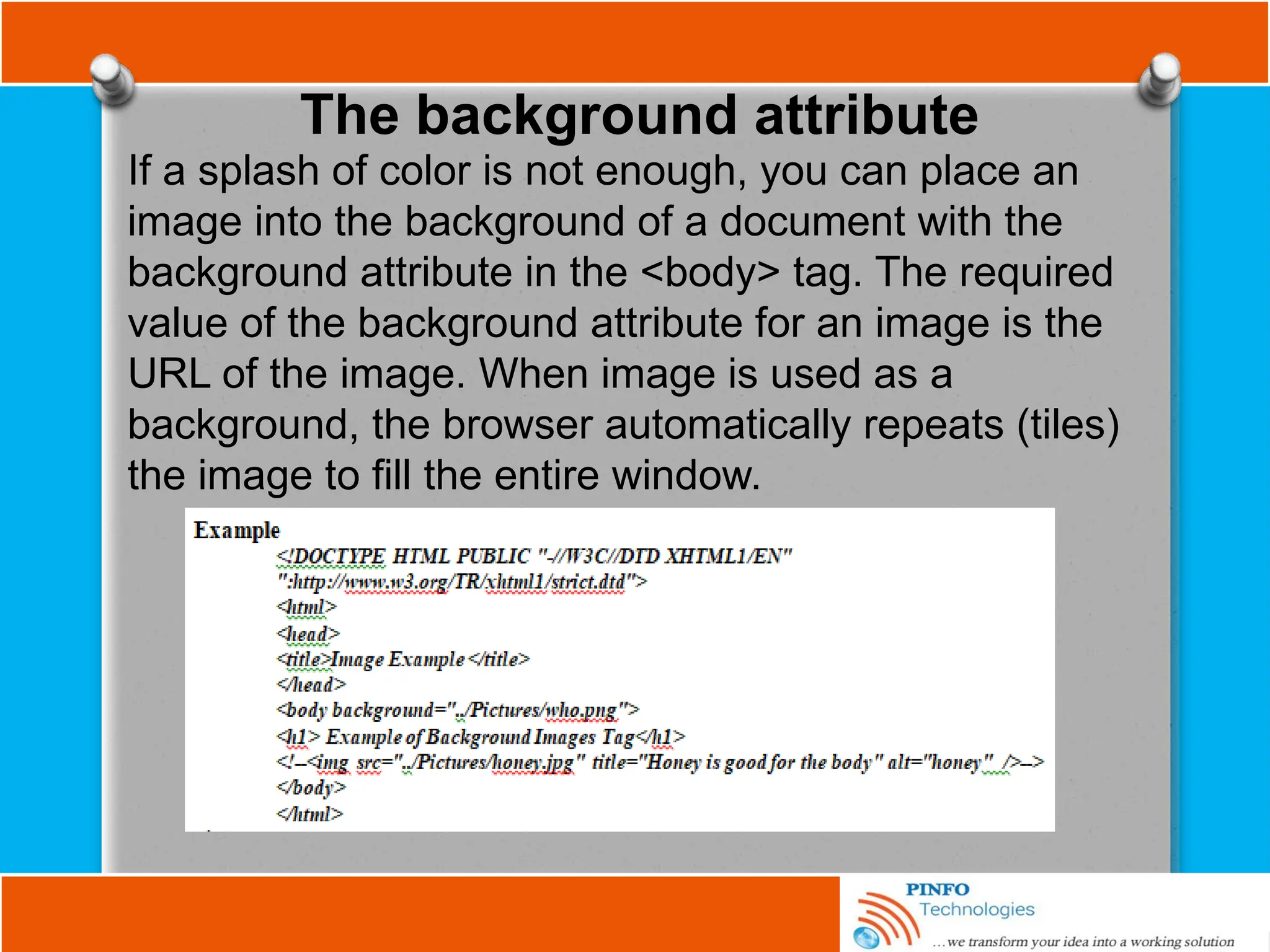 The background attribute

If a splash of color is not enough, you can place an image into the background of a document with the background attribute in the <body> tag. The required value of the background attribute for an image is the URL of the image. When image is used as a background, the browser automatically repeats (tiles) the image to fill the entire window.

Example
<!DOCTYPE HTML PUBLIC "-//W3C//DTD XHTML1/EN"
":http://www.w3.org/TR/xhtml1/strict.dtd">
<html>
<head>
<title>Image Example </title>
</head>
<body background="../Pictures/who.png">
<h1> Example of Background Images Tag</h1>
<!--<img src="../Pictures/honey.jpg" title="Honey is good for the body" alt="honey" />-->
</body>
</html>

PINFO
Technologies
...we transform your idea into a working solution